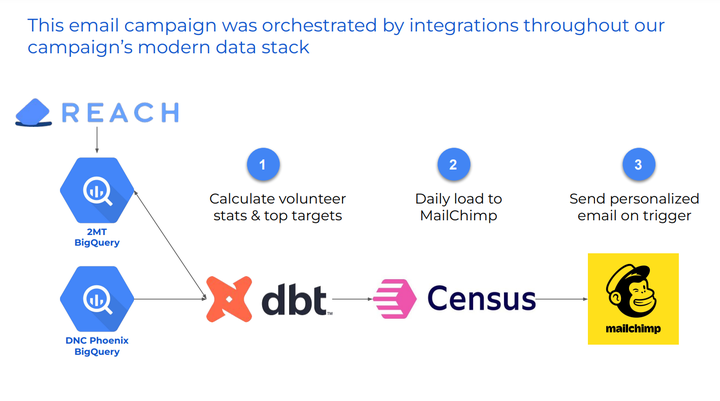 This email campaign was orchestrated by integrations throughout our campaign's modern data stack

REACH

2MT BigQuery

DNC Phoenix BigQuery

1
Calculate volunteer stats & top targets

2
Daily load to MailChimp

3
Send personalized email on trigger

dbt

Census

mailchimp